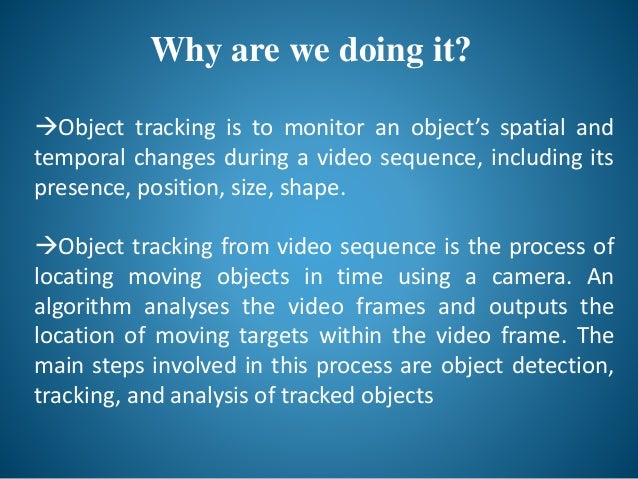 Why are we doing it?

→Object tracking is to monitor an object's spatial and temporal changes during a video sequence, including its presence, position, size, shape.

→Object tracking from video sequence is the process of locating moving objects in time using a camera. An algorithm analyses the video frames and outputs the location of moving targets within the video frame. The main steps involved in this process are object detection, tracking, and analysis of tracked objects